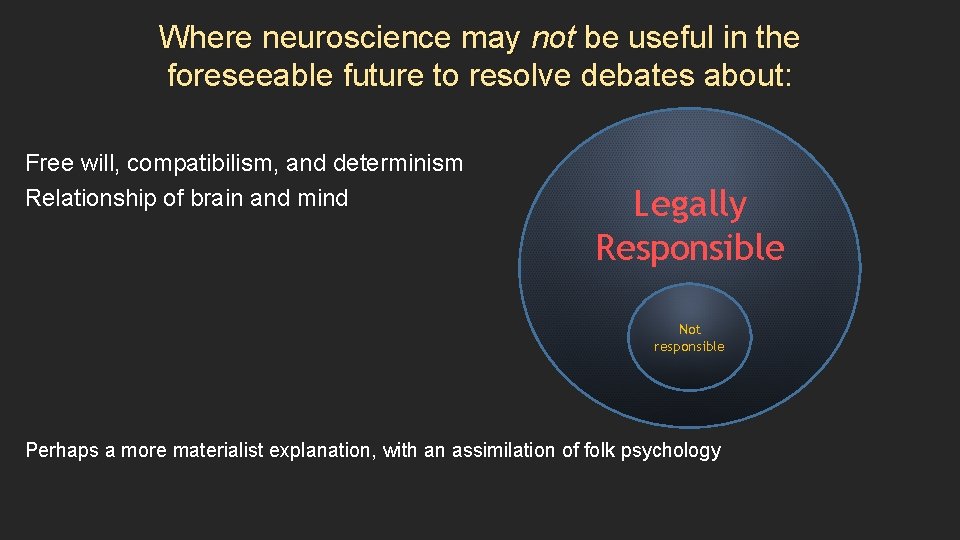 Where neuroscience may not be useful in the foreseeable future to resolve debates about:

Free will, compatibilism, and determinism
Relationship of brain and mind

Legally Responsible

Not responsible

Perhaps a more materialist explanation, with an assimilation of folk psychology